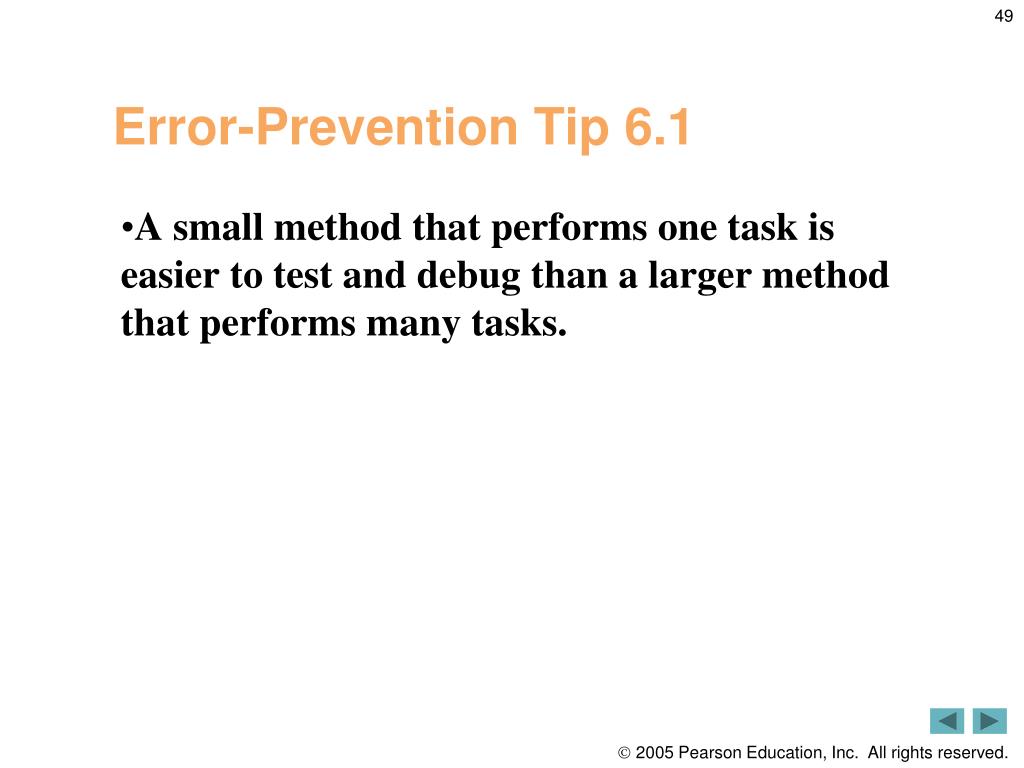 49

Error-Prevention Tip 6.1

•A small method that performs one task is easier to test and debug than a larger method that performs many tasks.

© 2005 Pearson Education, Inc. All rights reserved.